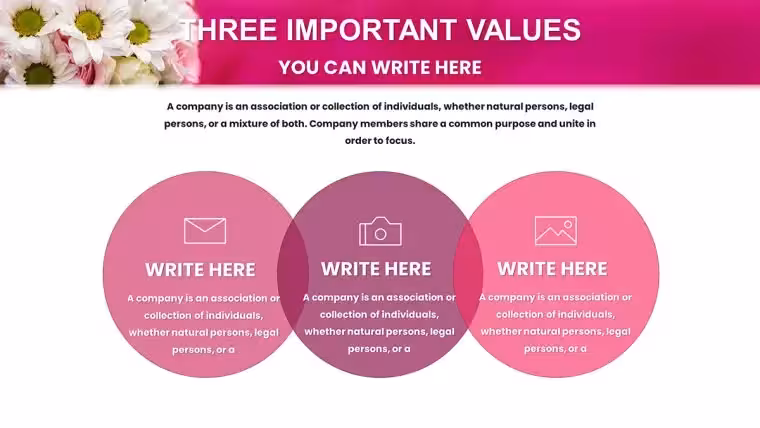 THREE IMPORTANT VALUES

YOU CAN WRITE HERE

A company is an association or collection of individuals, whether natural persons, legal persons, or a mixture of both. Company members share a common purpose and unite in order to focus.

WRITE HERE

A company is an association or collection of individuals, whether natural persons, legal persons, or a

WRITE HERE

A company is an association or collection of individuals, whether natural persons, legal persons, or a

WRITE HERE

A company is an association or collection of individuals, whether natural persons, legal persons, or a